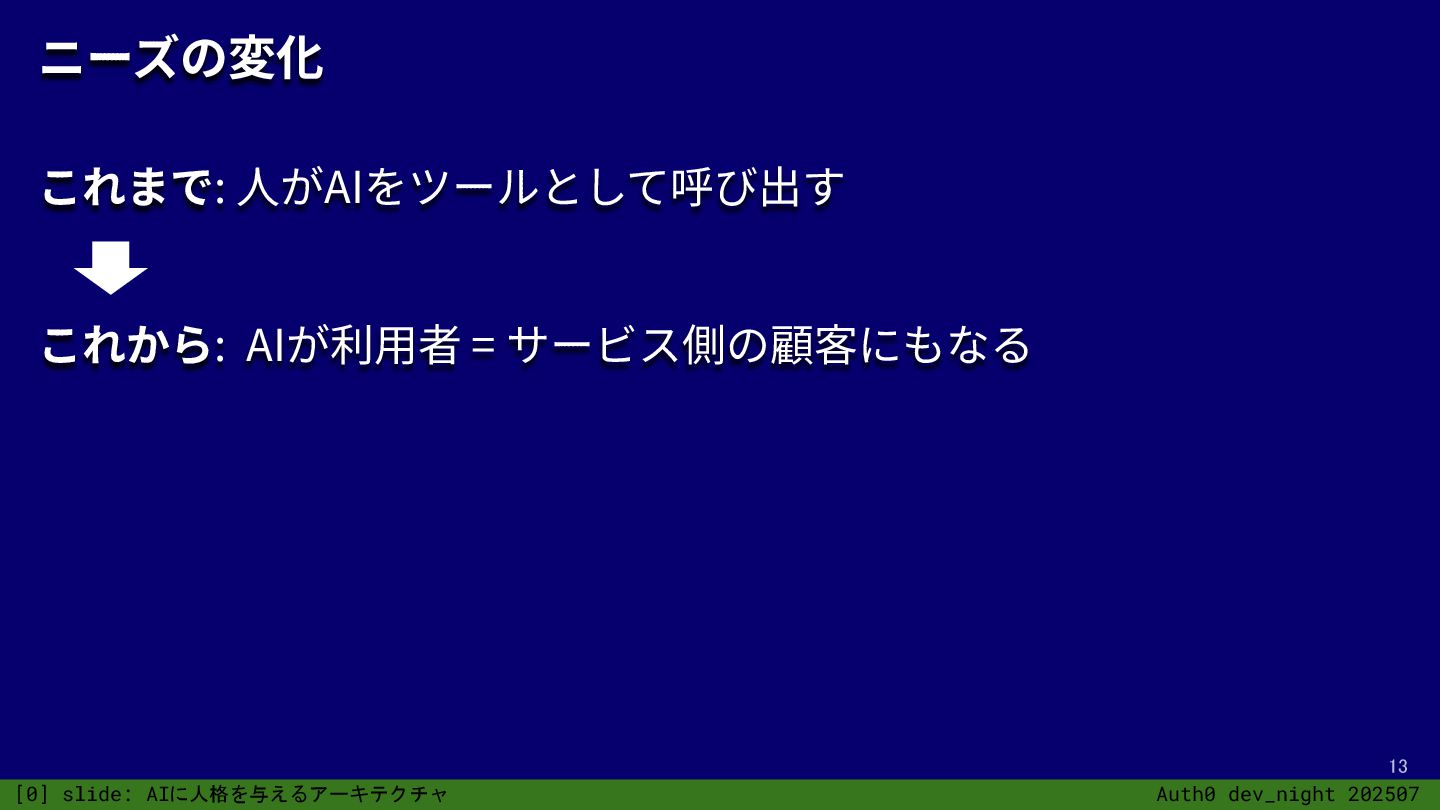 ニーズの変化

これまで: 人がAIをツールとして呼び出す

これから: AIが利用者 = サービス側の顧客にもなる

13

[0] slide: AIに人格を与えるアーキテクチャ

Auth0 dev_night 202507